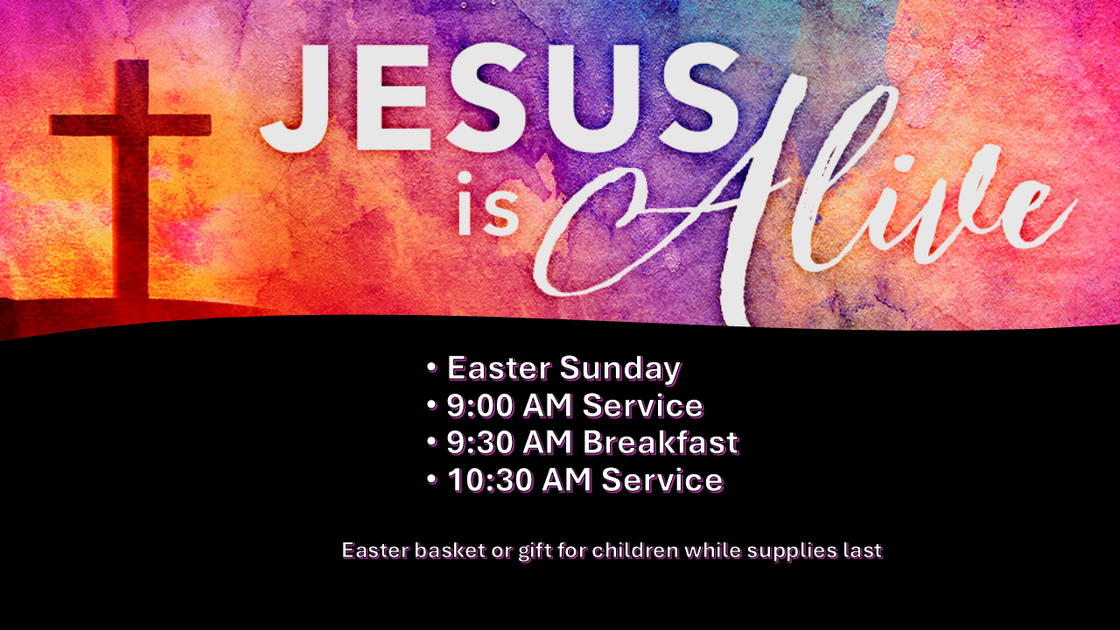 JESUS is Alive

• Easter Sunday
• 9:00 AM Service
• 9:30 AM Breakfast
• 10:30 AM Service

Easter basket or gift for children while supplies last